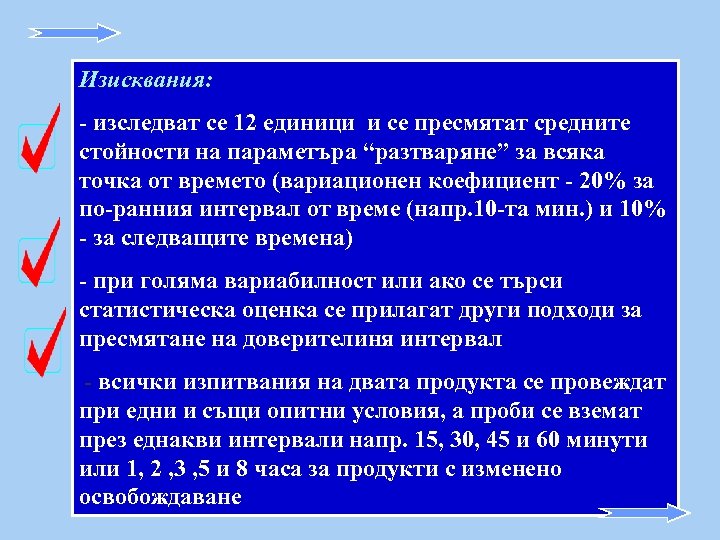 Изисквания:

- изследват се 12 единици и се пресмятат средните стойности на параметъра “разтваряне” за всяка точка от времето (вариационен коефициент - 20% за по-ранния интервал от време (напр.10-та мин.) и 10% - за следващите времена)

- при голяма вариабилност или ако се търси статистическа оценка се прилагат други подходи за пресмятане на доверителиня интервал

- всички изпитвания на двата продукта се провеждат при едни и същи опитни условия, а проби се вземат през еднакви интервали напр. 15, 30, 45 и 60 минути или 1, 2 ,3 ,5 и 8 часа за продукти с изменено освобождаване